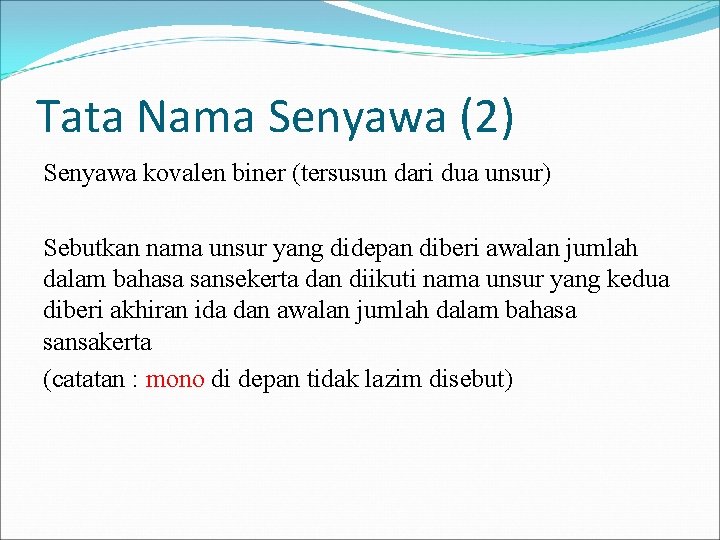 Tata Nama Senyawa (2)

Senyawa kovalen biner (tersusun dari dua unsur)

Sebutkan nama unsur yang didepan diberi awalan jumlah dalam bahasa sansekerta dan diikuti nama unsur yang kedua diberi akhiran ida dan awalan jumlah dalam bahasa sansakerta

(catatan : mono di depan tidak lazim disebut)